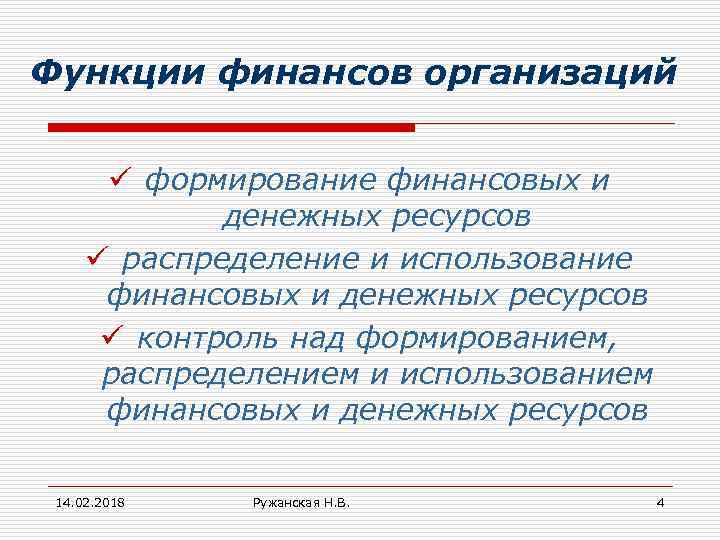 Функции финансов организаций

✓ формирование финансовых и денежных ресурсов
✓ распределение и использование финансовых и денежных ресурсов
✓ контроль над формированием, распределением и использованием финансовых и денежных ресурсов

14.02.2018
Ружанская Н.В.
4